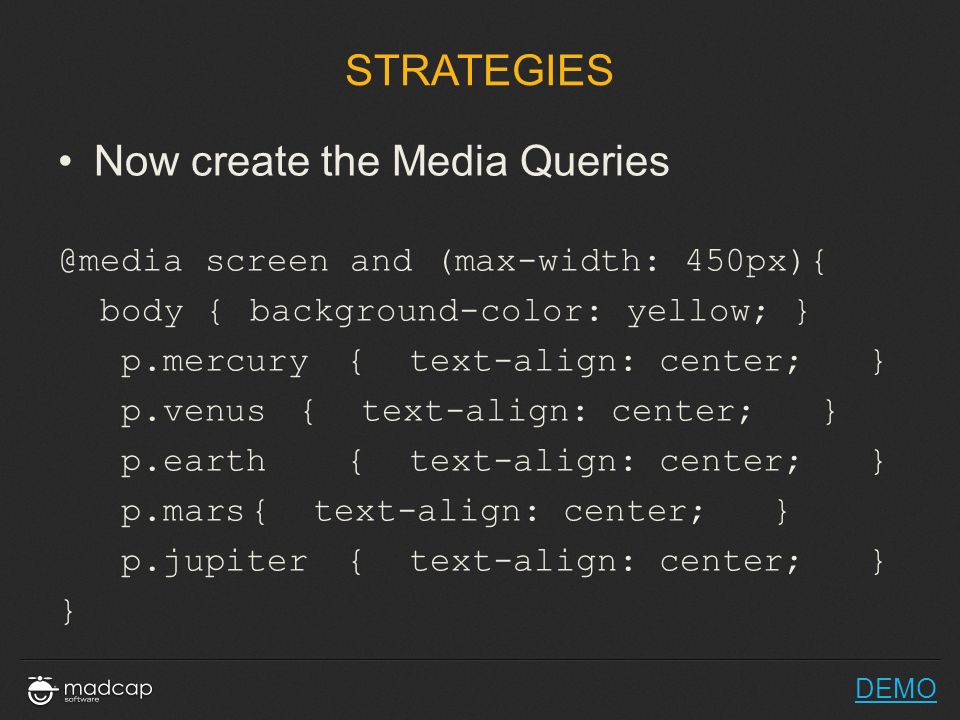 STRATEGIES

• Now create the Media Queries

@media screen and (max-width: 450px){
body { background-color: yellow; }
p.mercury { text-align: center; }
p.venus { text-align: center; }
p.earth { text-align: center; }
p.mars{ text-align: center; }
p.jupiter { text-align: center; }
}

madcap software

DEMO